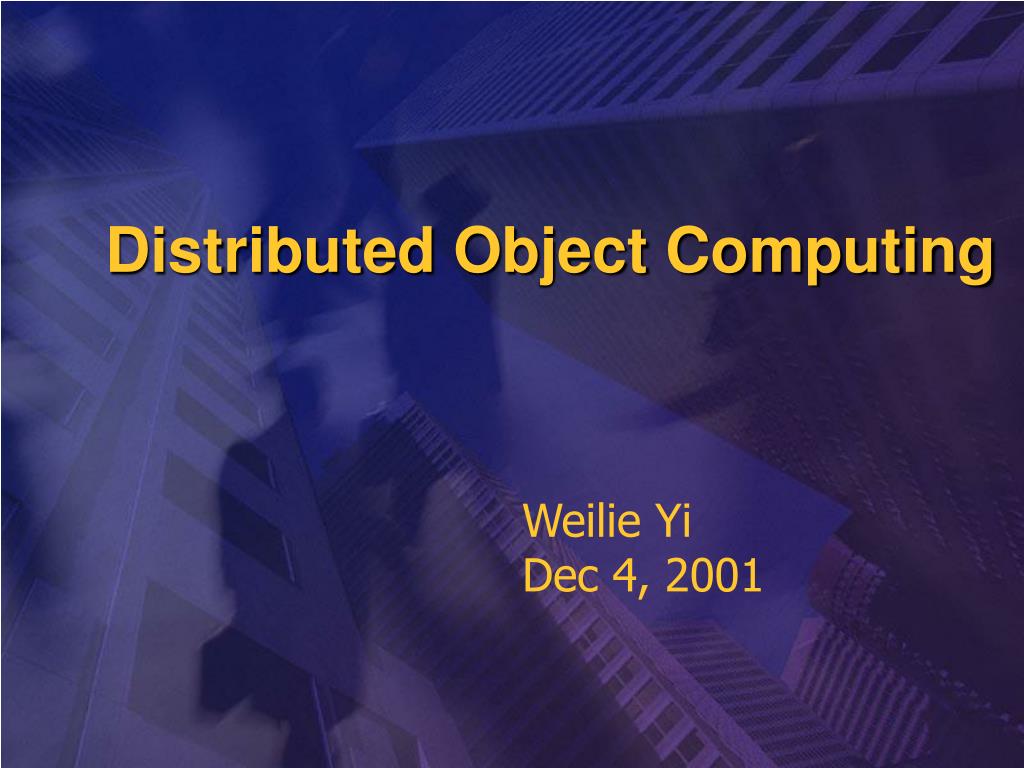 Distributed Object Computing

Weilie Yi
Dec 4, 2001